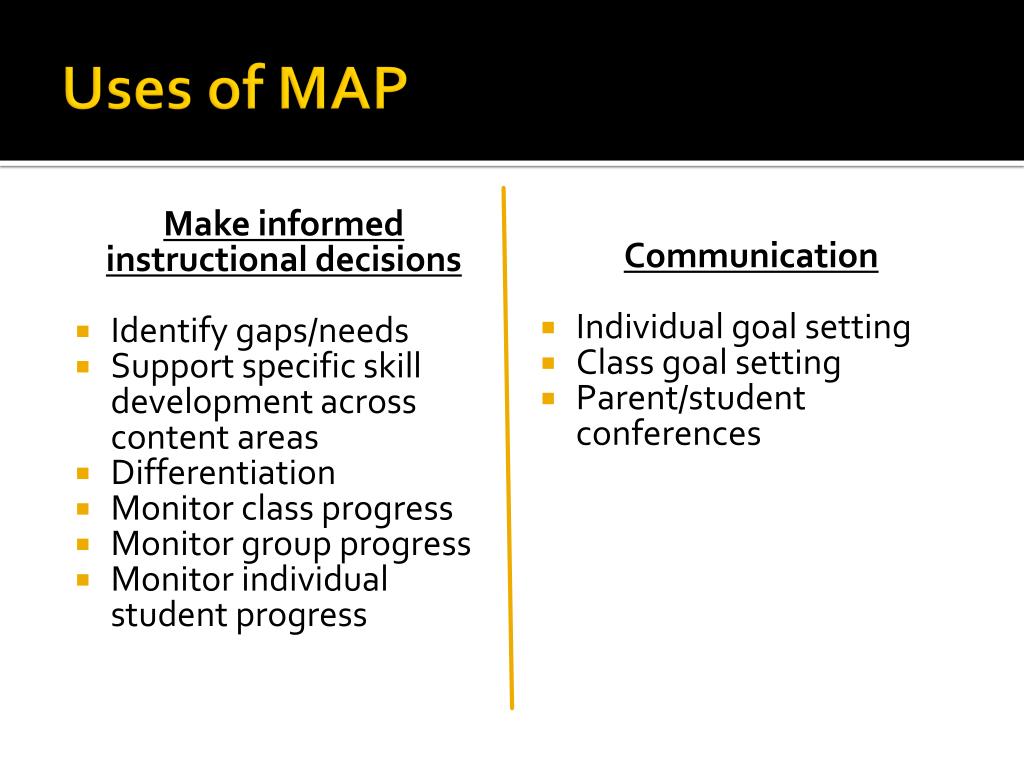 Uses of MAP

Make informed instructional decisions

- Identify gaps/needs
- Support specific skill development across content areas
- Differentiation
- Monitor class progress
- Monitor group progress
- Monitor individual student progress

Communication

- Individual goal setting
- Class goal setting
- Parent/student conferences